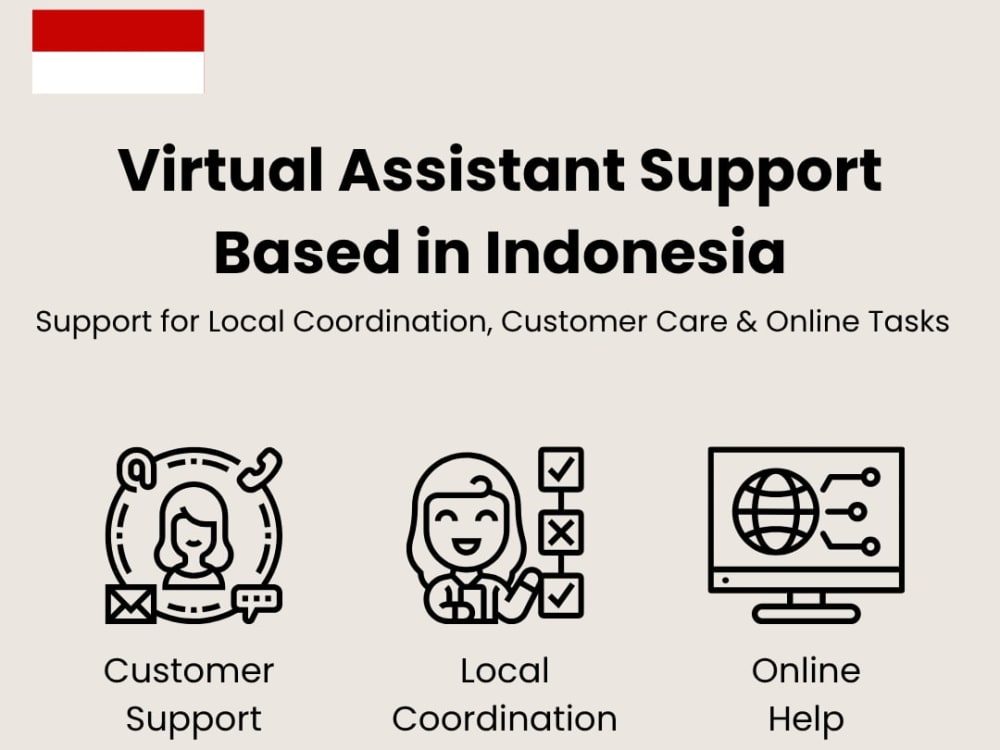 Virtual Assistant Support Based in Indonesia

Support for Local Coordination, Customer Care & Online Tasks

Customer Support

Local Coordination

Online Help